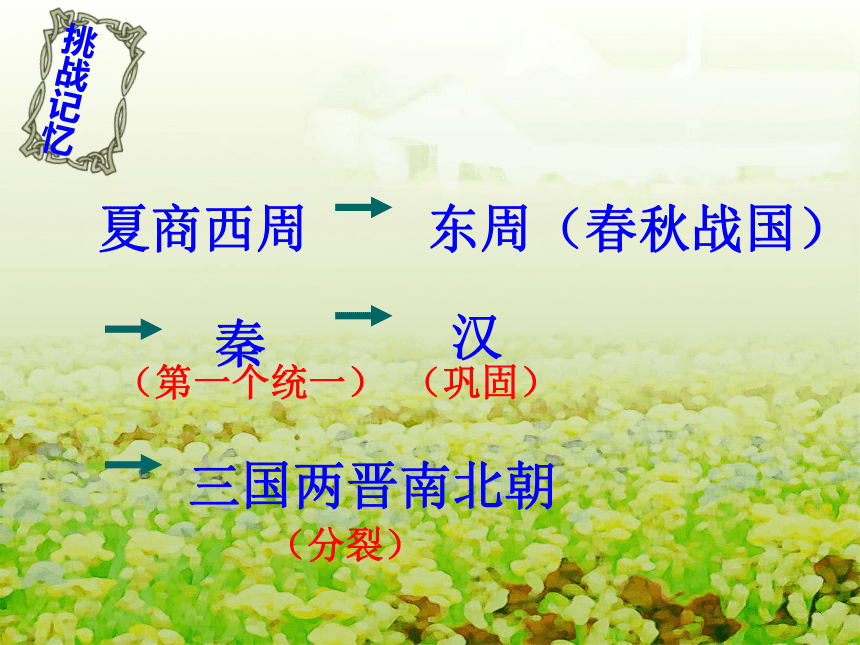 挑战记忆

夏商西周 → 东周（春秋战国）

→ 秦 → 汉
（第一个统一） （巩固）

→ 三国两晋南北朝
（分裂）